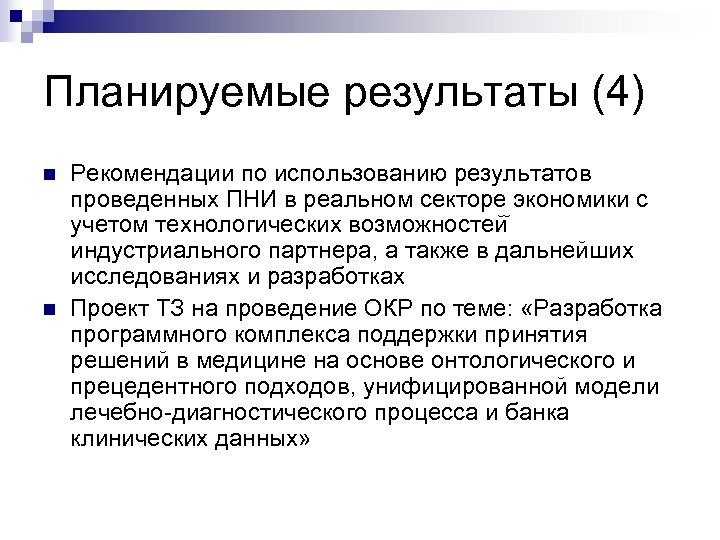 Планируемые результаты (4)

Рекомендации по использованию результатов проведенных ПНИ в реальном секторе экономики с учетом технологических возможностей индустриального партнера, а также в дальнейших исследованиях и разработках

Проект ТЗ на проведение ОКР по теме: «Разработка программного комплекса поддержки принятия решений в медицине на основе онтологического и прецедентного подходов, унифицированной модели лечебно-диагностического процесса и банка клинических данных»